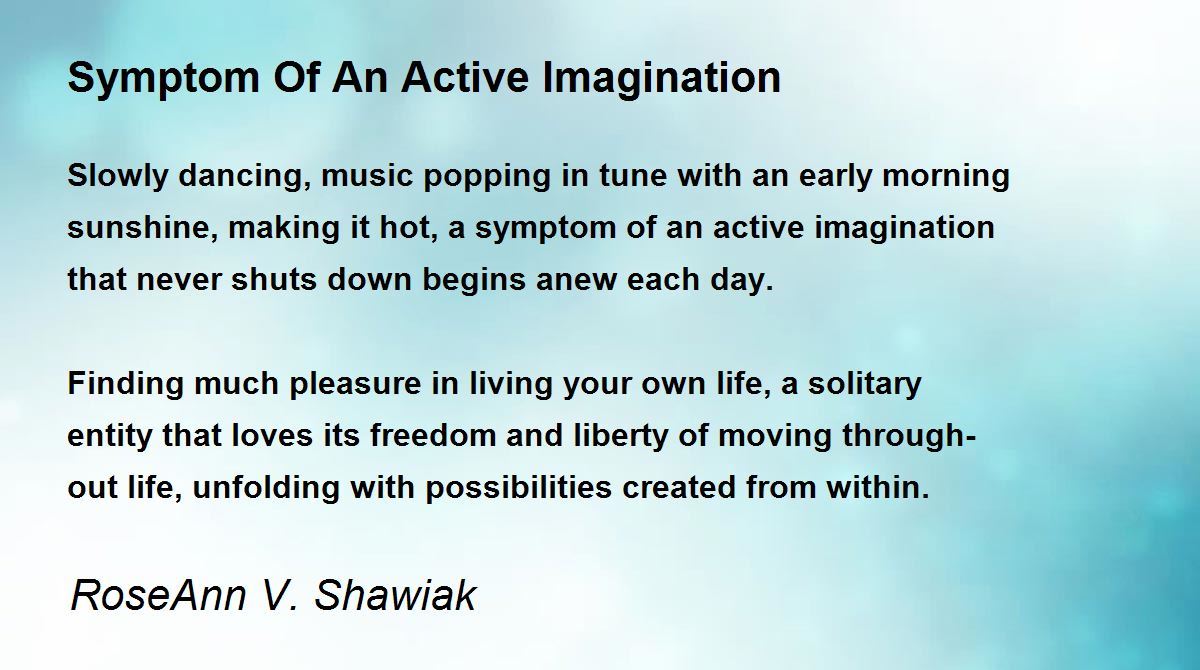 Symptom Of An Active Imagination

Slowly dancing, music popping in tune with an early morning sunshine, making it hot, a symptom of an active imagination that never shuts down begins anew each day.

Finding much pleasure in living your own life, a solitary entity that loves its freedom and liberty of moving throughout life, unfolding with possibilities created from within.

RoseAnn V. Shawiak